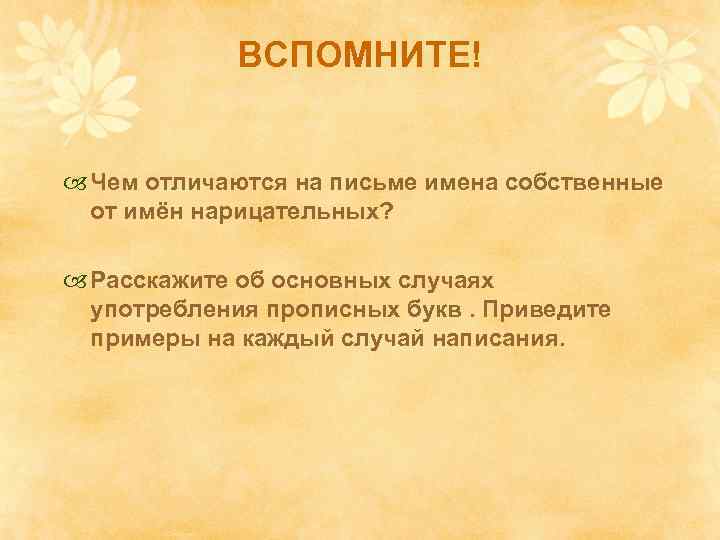 ВСПОМНИТЕ!

Чем отличаются на письме имена собственные от имён нарицательных?

Расскажите об основных случаях употребления прописных букв . Приведите примеры на каждый случай написания.